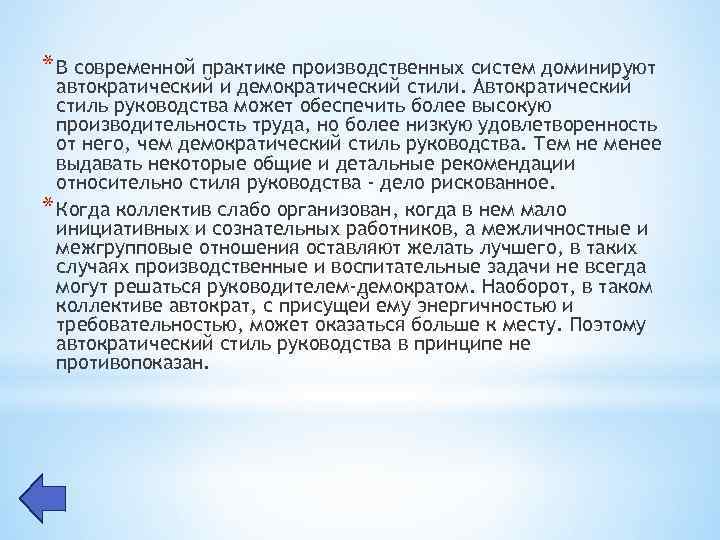 *В современной практике производственных систем доминируют автократический и демократический стили. Автократический стиль руководства может обеспечить более высокую производительность труда, но более низкую удовлетворенность от него, чем демократический стиль руководства. Тем не менее выдавать некоторые общие и детальные рекомендации относительно стиля руководства - дело рискованное.

*Когда коллектив слабо организован, когда в нем мало инициативных и сознательных работников, а межличностные и межгрупповые отношения оставляют желать лучшего, в таких случаях производственные и воспитательные задачи не всегда могут решаться руководителем-демократом. Наоборот, в таком коллективе автократ, с присущей ему энергичностью и требовательностью, может оказаться больше к месту. Поэтому автократический стиль руководства в принципе не противопоказан.